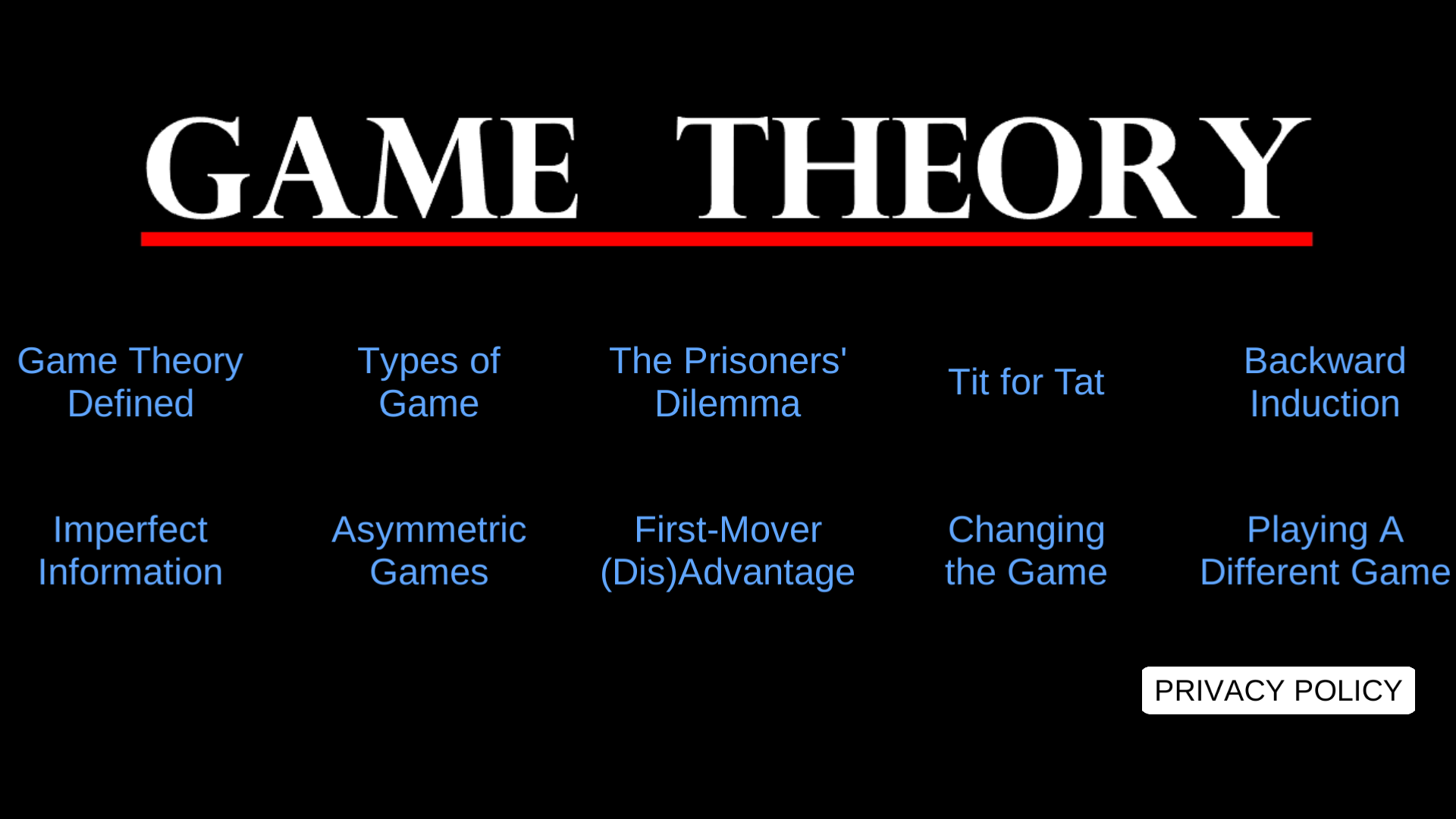 GAME THEORY

Game Theory Defined

Types of Game

The Prisoners' Dilemma

Tit for Tat

Backward Induction

Imperfect Information

Asymmetric Games

First-Mover (Dis)Advantage

Changing the Game

Playing A Different Game

PRIVACY POLICY